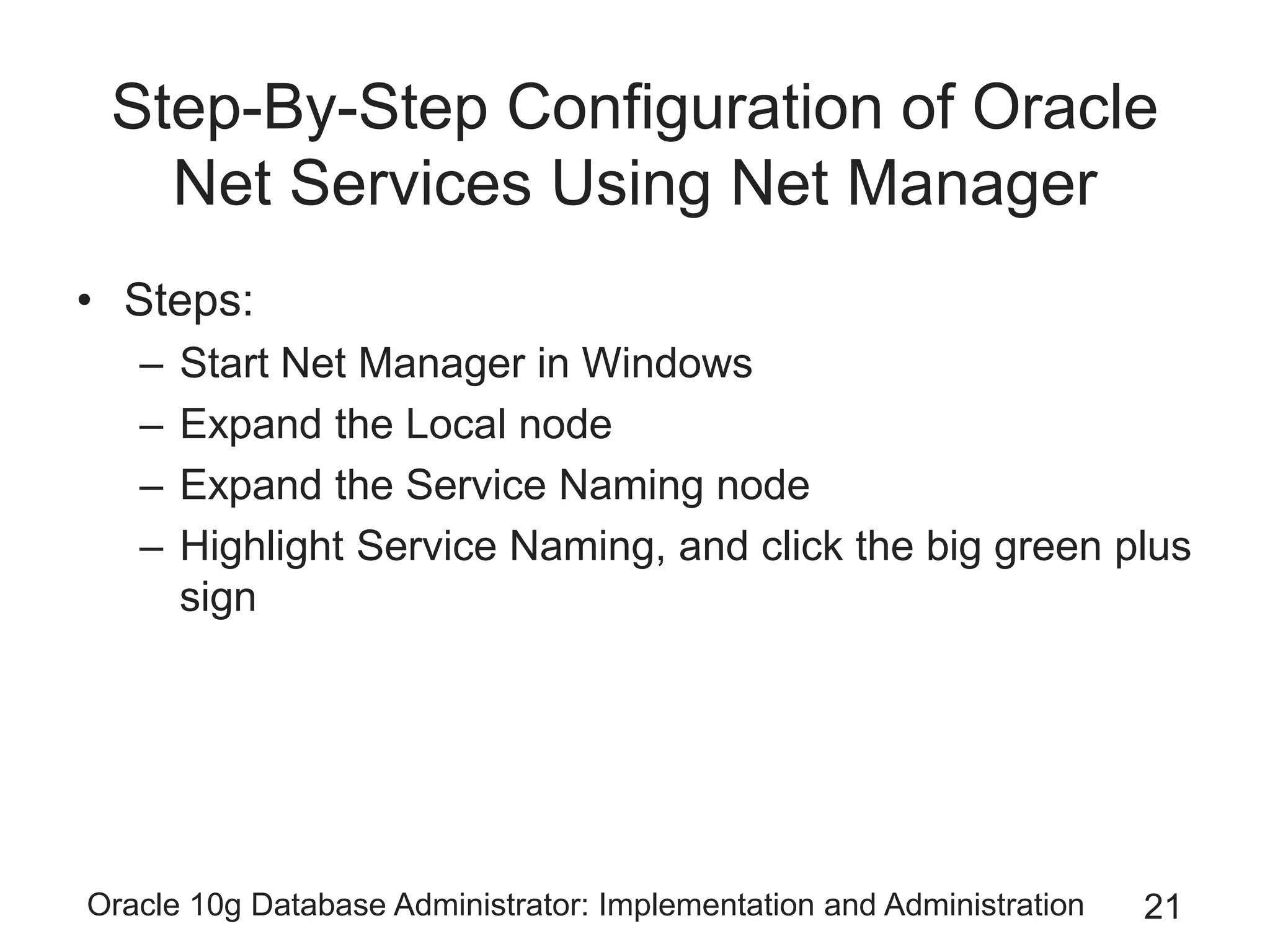 Step-By-Step Configuration of Oracle Net Services Using Net Manager

• Steps:
– Start Net Manager in Windows
– Expand the Local node
– Expand the Service Naming node
– Highlight Service Naming, and click the big green plus sign

Oracle 10g Database Administrator: Implementation and Administration 21